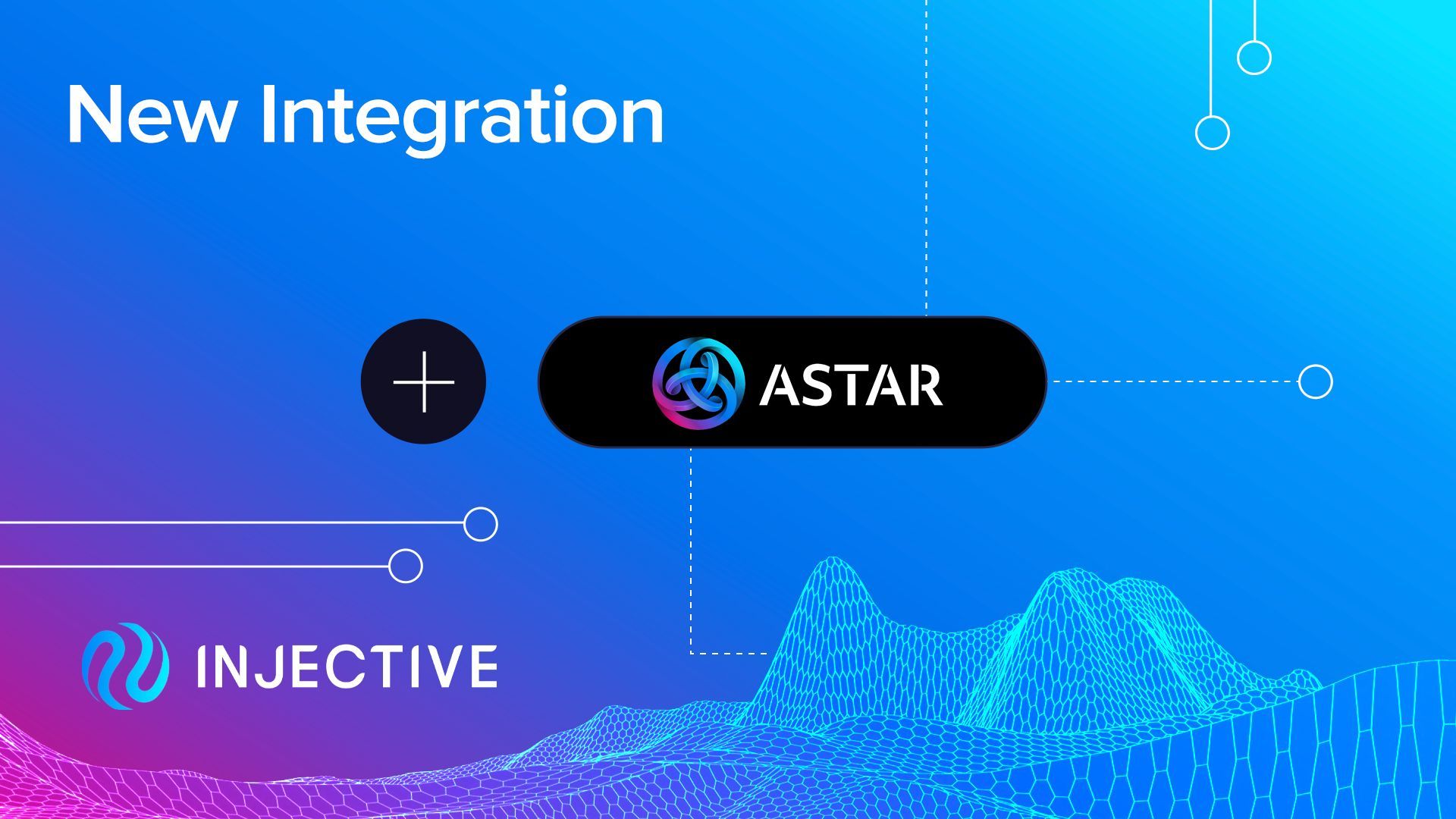 New Integration

+

ASTAR

INJECTIVE